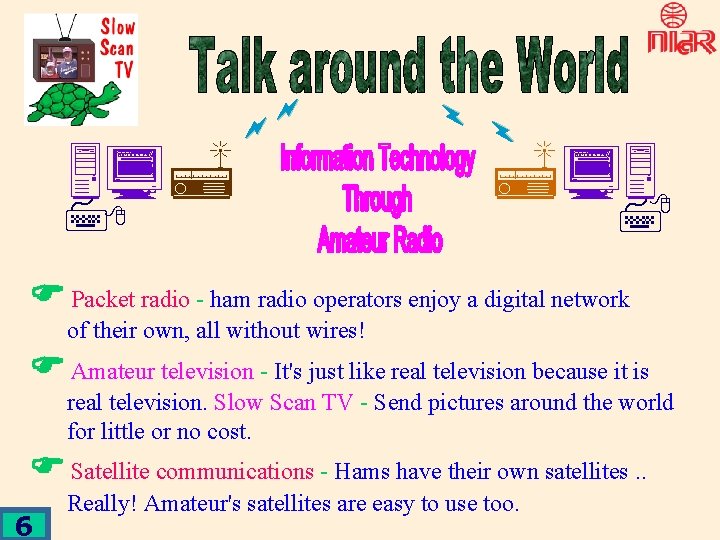 Slow Scan TV

Talk around the World

niar

Information Technology Through Amateur Radio

Packet radio - ham radio operators enjoy a digital network of their own, all without wires!

Amateur television - It's just like real television because it is real television. Slow Scan TV - Send pictures around the world for little or no cost.

Satellite communications - Hams have their own satellites .. Really! Amateur's satellites are easy to use too.

6